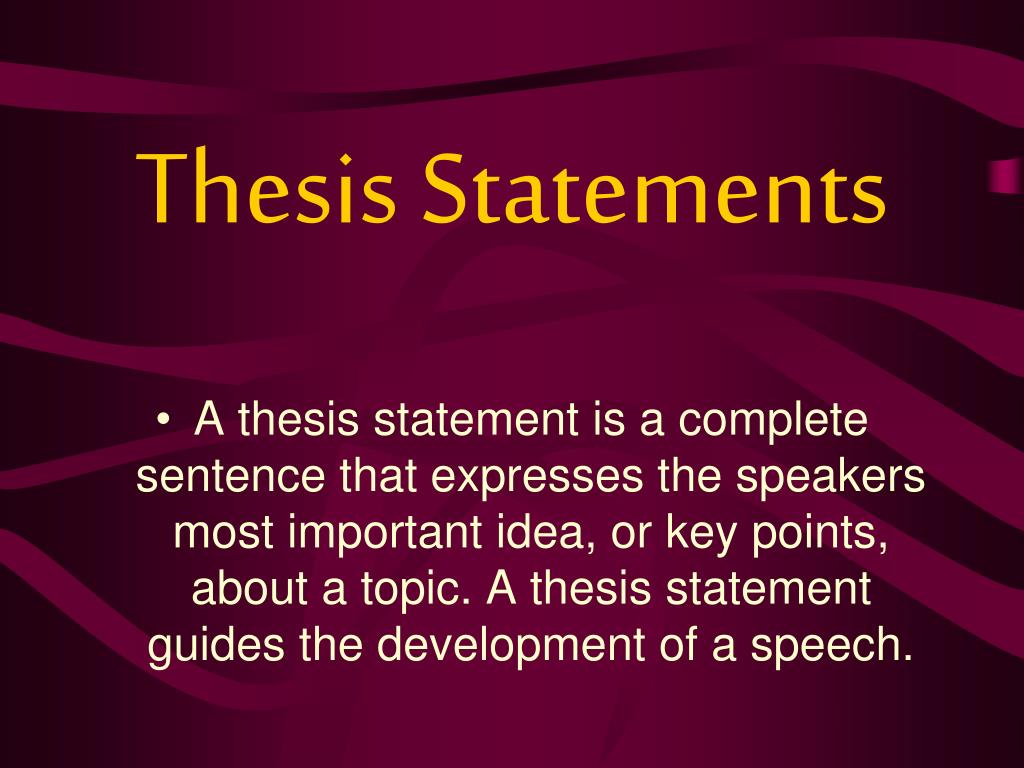 Thesis Statements

• A thesis statement is a complete sentence that expresses the speakers most important idea, or key points, about a topic. A thesis statement guides the development of a speech.